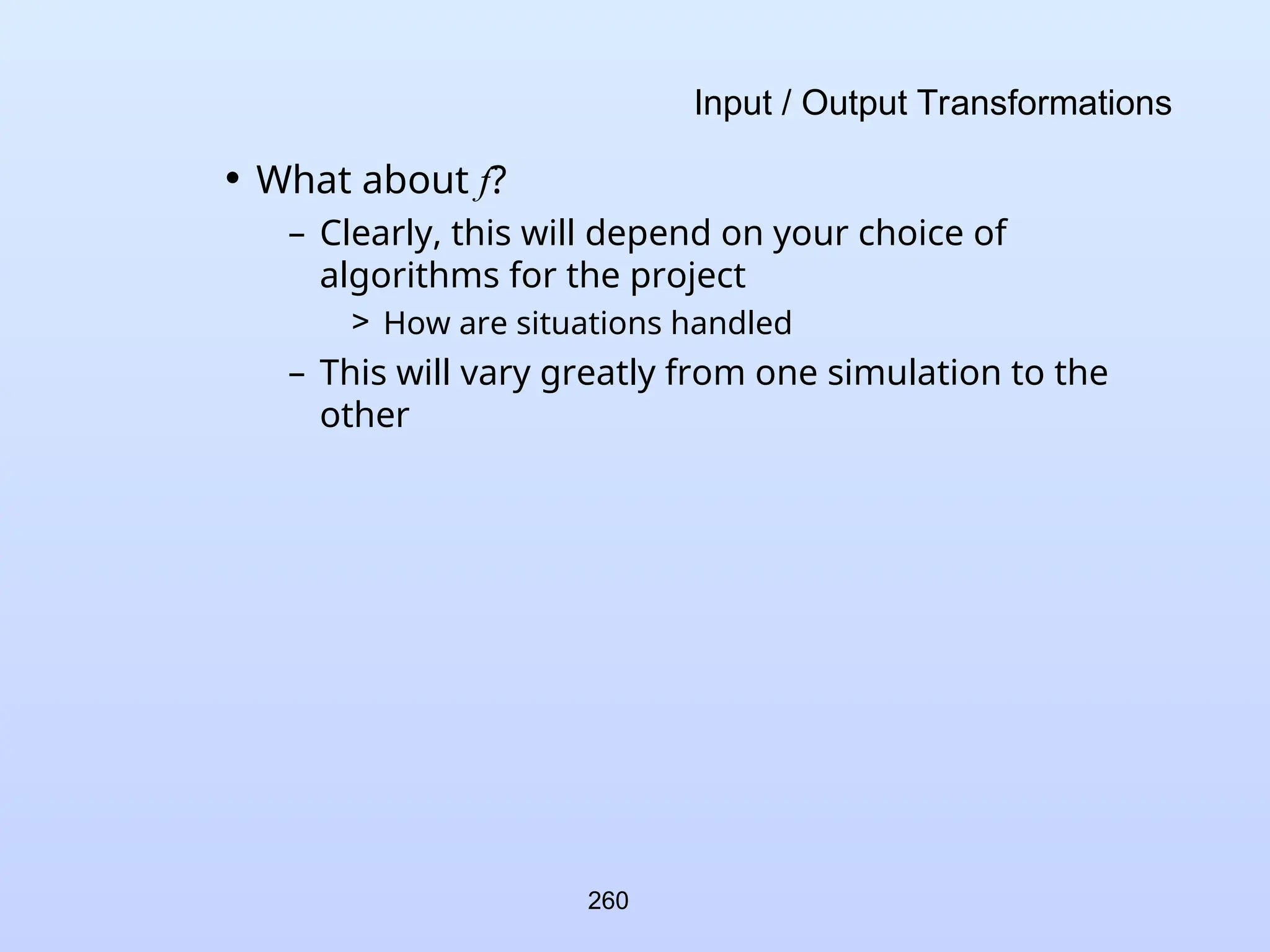 Input / Output Transformations

• What about $f$?

– Clearly, this will depend on your choice of algorithms for the project

> How are situations handled

– This will vary greatly from one simulation to the other

260